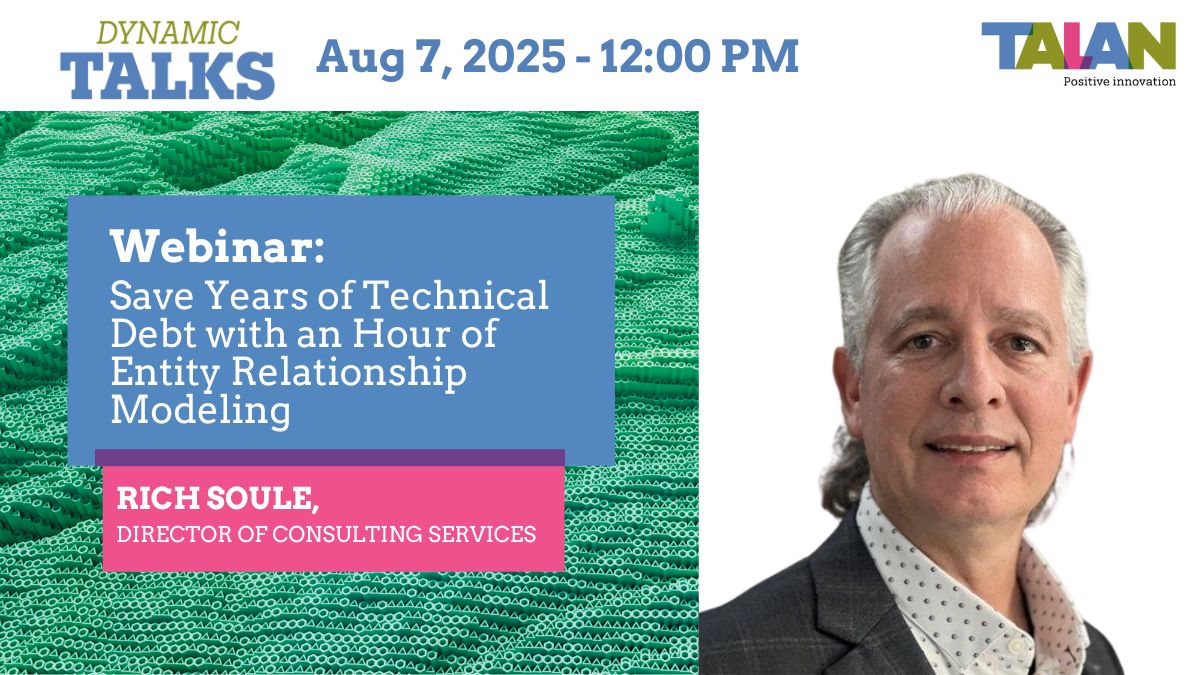 DYNAMIC TALKS

Aug 7, 2025 - 12:00 PM

TALAN
Positive innovation

Webinar:
Save Years of Technical Debt with an Hour of Entity Relationship Modeling

RICH SOULE,
DIRECTOR OF CONSULTING SERVICES